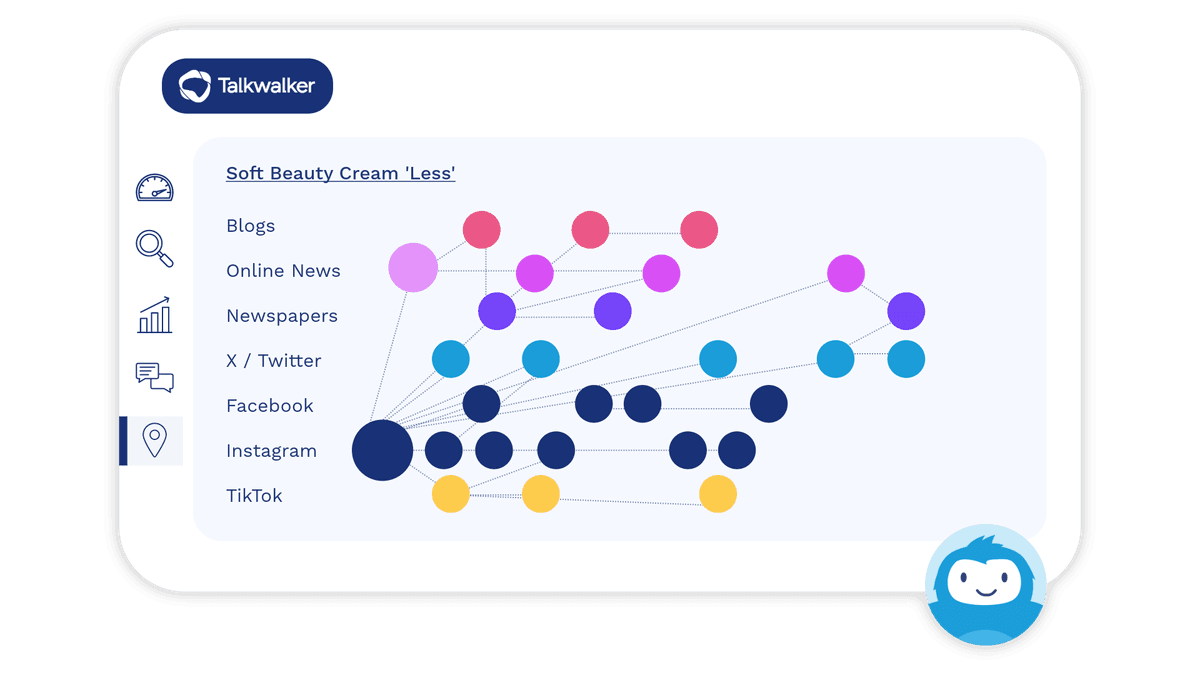 Talkwalker

Soft Beauty Cream 'Less'

Blogs
Online News
Newspapers
X / Twitter
Facebook
Instagram
TikTok